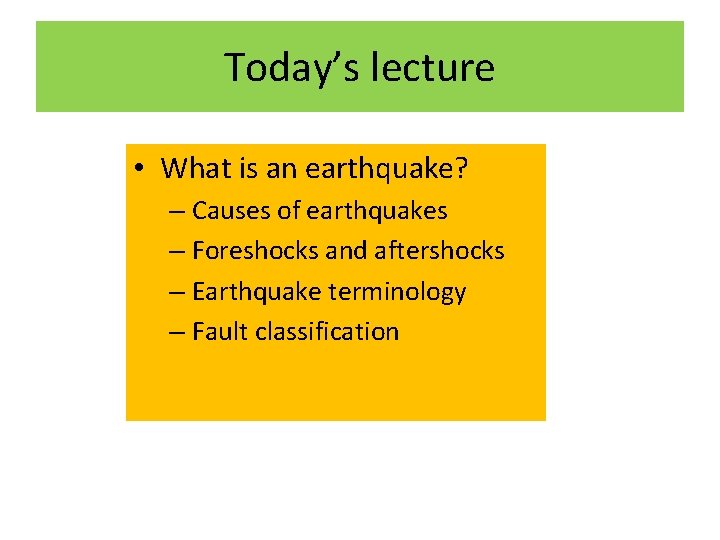 Today’s lecture

• What is an earthquake?
– Causes of earthquakes
– Foreshocks and aftershocks
– Earthquake terminology
– Fault classification